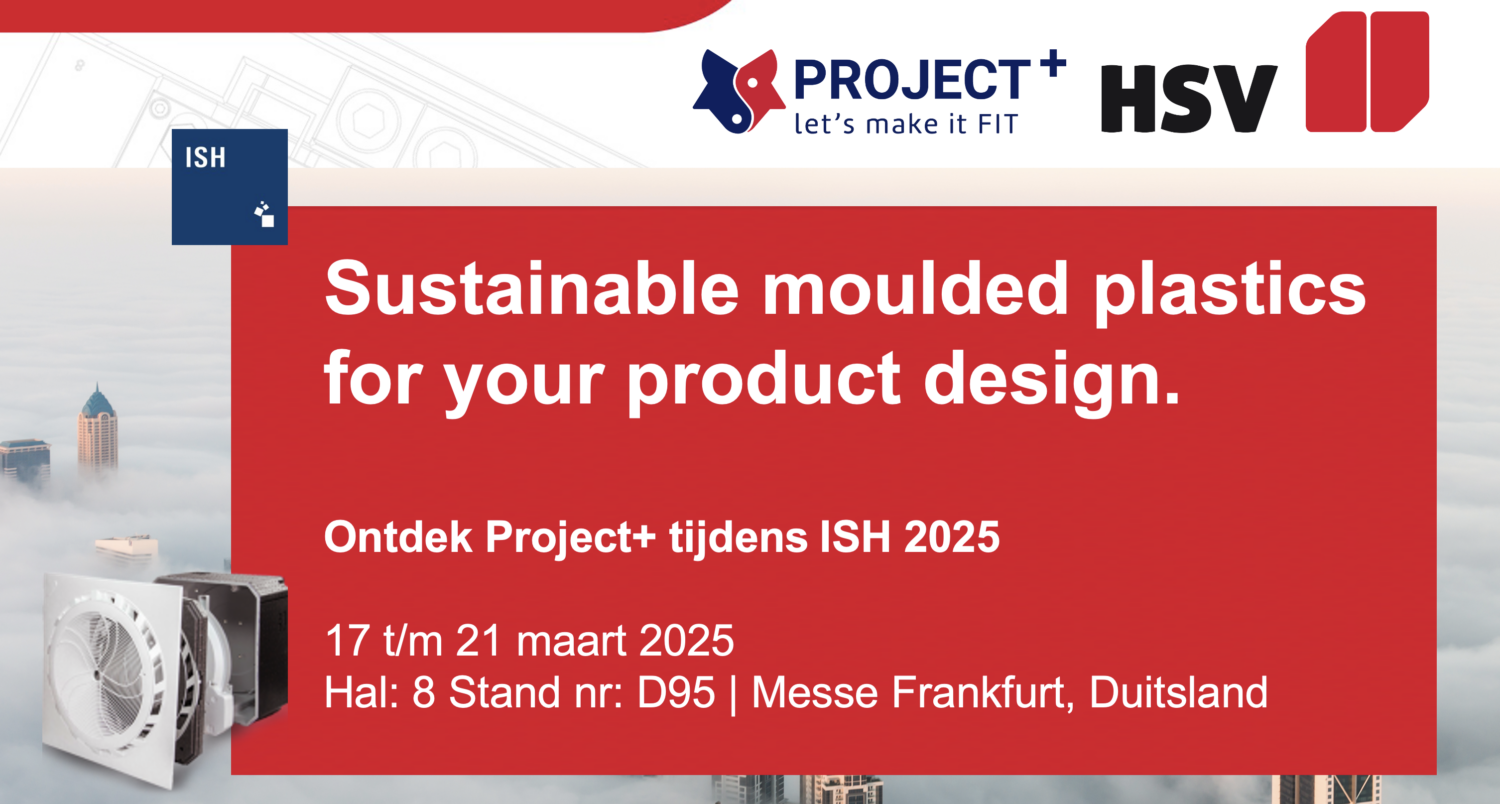 PROJECT+
let's make it FIT

HSV

ISH

Sustainable moulded plastics for your product design.

Ontdek Project+ tijdens ISH 2025

17 t/m 21 maart 2025
Hal: 8 Stand nr: D95 | Messe Frankfurt, Duitsland